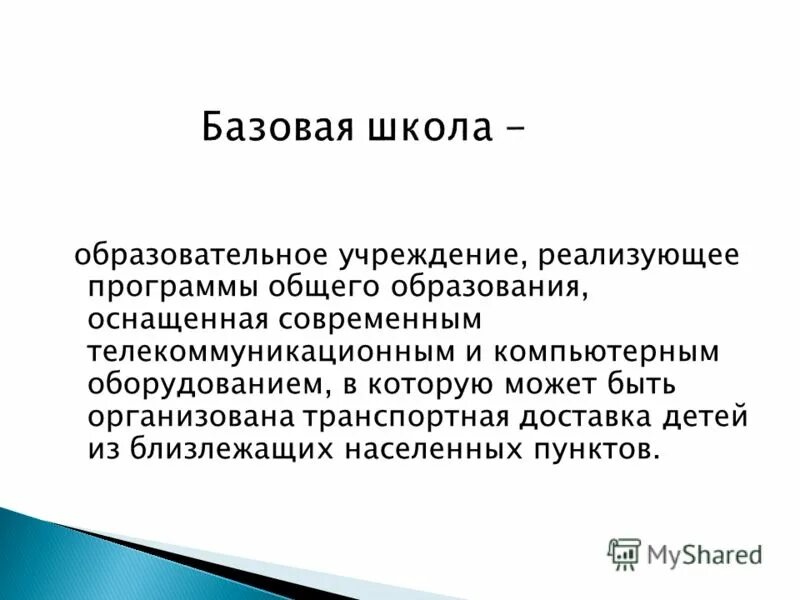 Базовая школа -

образовательное учреждение, реализующее программы общего образования, оснащенная современным телекоммуникационным и компьютерным оборудованием, в которую может быть организована транспортная доставка детей из близлежащих населенных пунктов.

MyShared